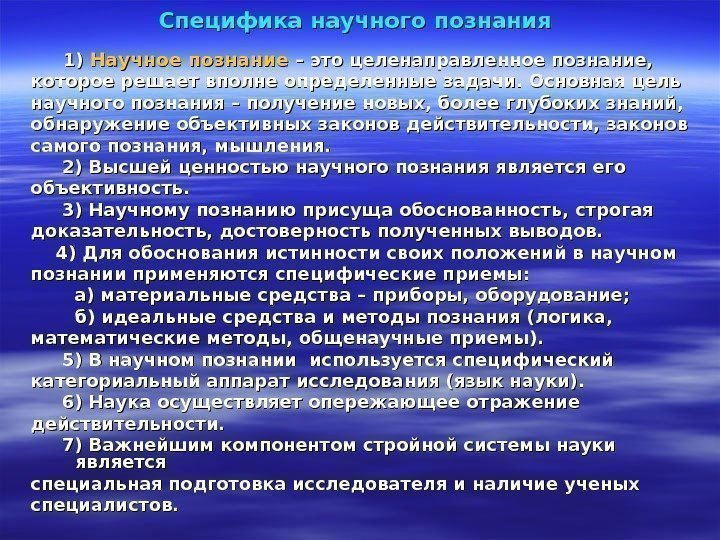 Специфика научного познания

1) Научное познание – это целенаправленное познание, которое решает вполне определенные задачи. Основная цель научного познания – получение новых, более глубоких знаний, обнаружение объективных законов действительности, законов самого познания, мышления.

2) Высшей ценностью научного познания является его объективность.

3) Научному познанию присуща обоснованность, строгая доказательность, достоверность полученных выводов.

4) Для обоснования истинности своих положений в научном познании применяются специфические приемы:

а) материальные средства – приборы, оборудование;

б) идеальные средства и методы познания (логика, математические методы, общенаучные приемы).

5) В научном познании используется специфический категориальный аппарат исследования (язык науки).

6) Наука осуществляет опережающее отражение действительности.

7) Важнейшим компонентом стройной системы науки является специальная подготовка исследователя и наличие ученых специалистов.